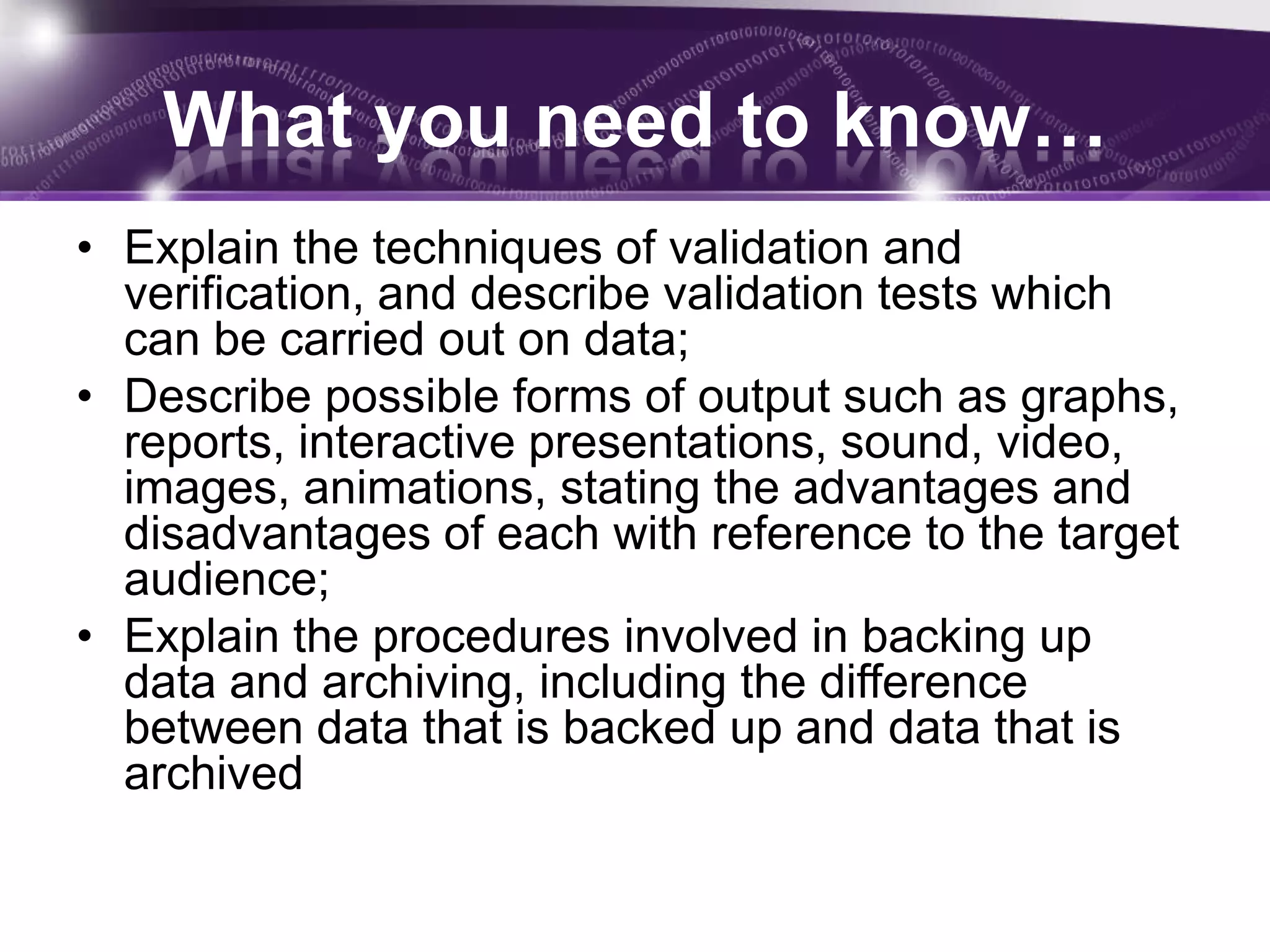 What you need to know…

• Explain the techniques of validation and verification, and describe validation tests which can be carried out on data;
• Describe possible forms of output such as graphs, reports, interactive presentations, sound, video, images, animations, stating the advantages and disadvantages of each with reference to the target audience;
• Explain the procedures involved in backing up data and archiving, including the difference between data that is backed up and data that is archived